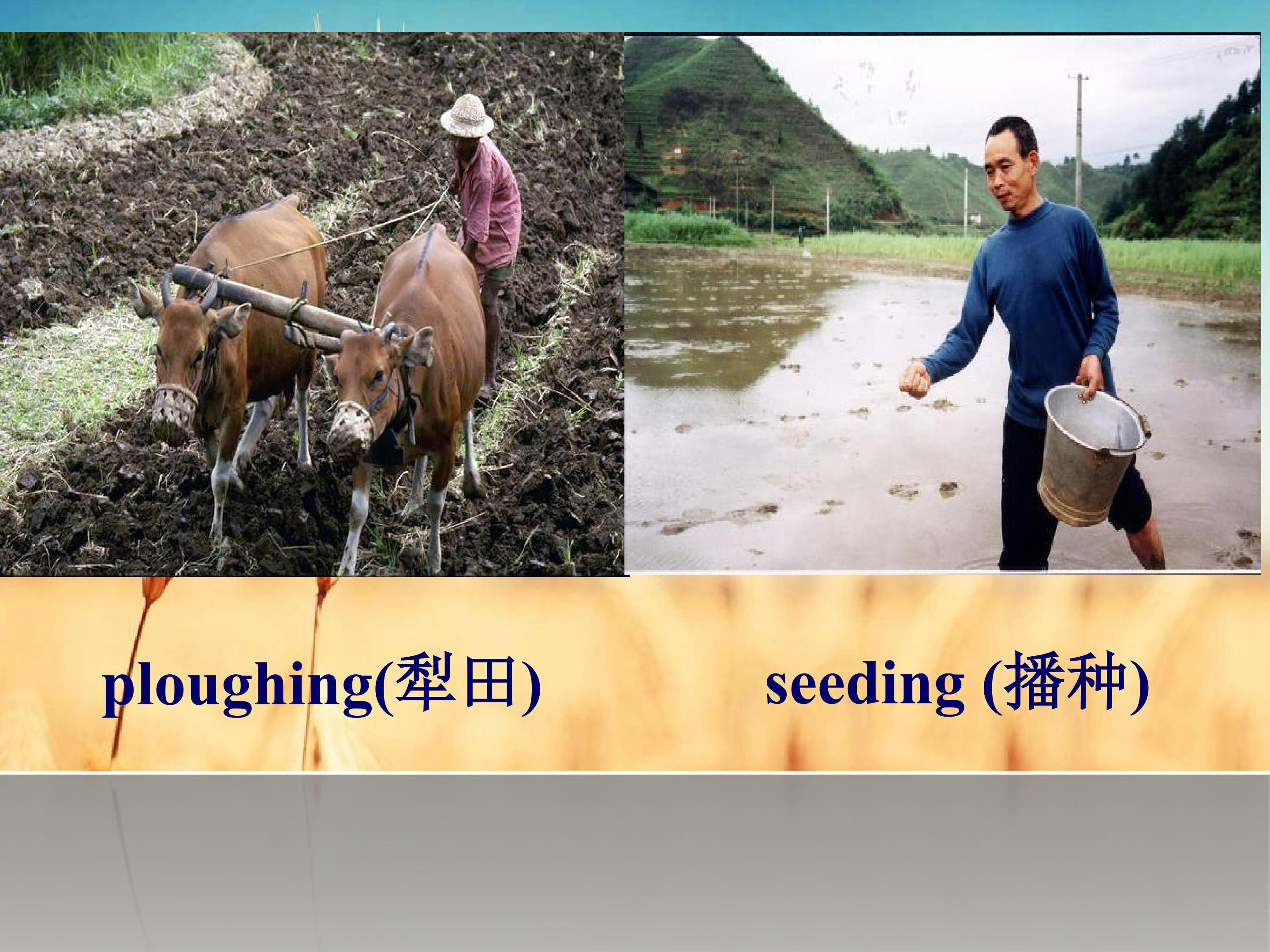 ploughing(犁田)

seeding (播种)